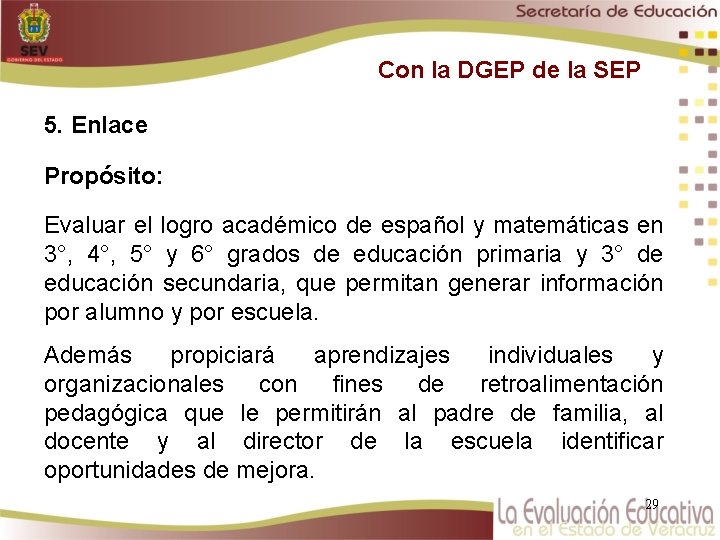 SEV
GOBIERNO DEL ESTADO

Secretaría de Educación

Con la DGEP de la SEP

5. Enlace

Propósito:

Evaluar el logro académico de español y matemáticas en 3°, 4°, 5° y 6° grados de educación primaria y 3° de educación secundaria, que permitan generar información por alumno y por escuela.

Además propiciará aprendizajes individuales y organizacionales con fines de retroalimentación pedagógica que le permitirán al padre de familia, al docente y al director de la escuela identificar oportunidades de mejora.

29

La Evaluación Educativa en el Estado de Veracruz